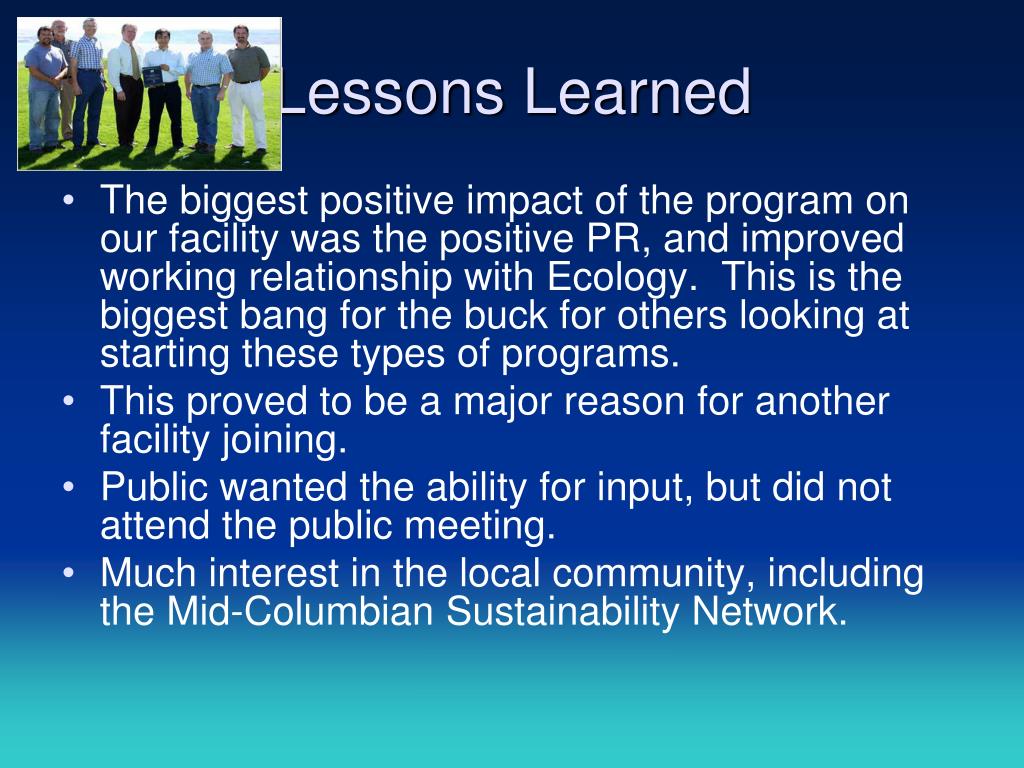 Lessons Learned

• The biggest positive impact of the program on our facility was the positive PR, and improved working relationship with Ecology. This is the biggest bang for the buck for others looking at starting these types of programs.
• This proved to be a major reason for another facility joining.
• Public wanted the ability for input, but did not attend the public meeting.
• Much interest in the local community, including the Mid-Columbian Sustainability Network.